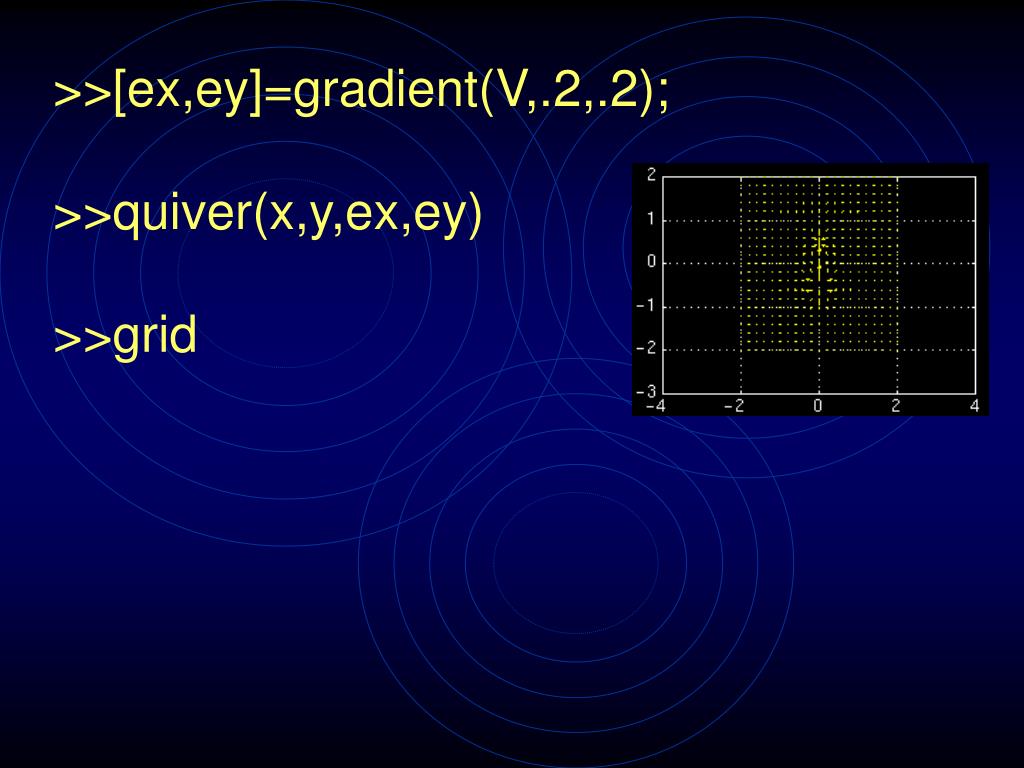 >>[ex,ey]=gradient(V,.2,.2);

>>quiver(x,y,ex,ey)

>>grid

2
1
0
−1
−2
−3
−4
−2
0
2
4